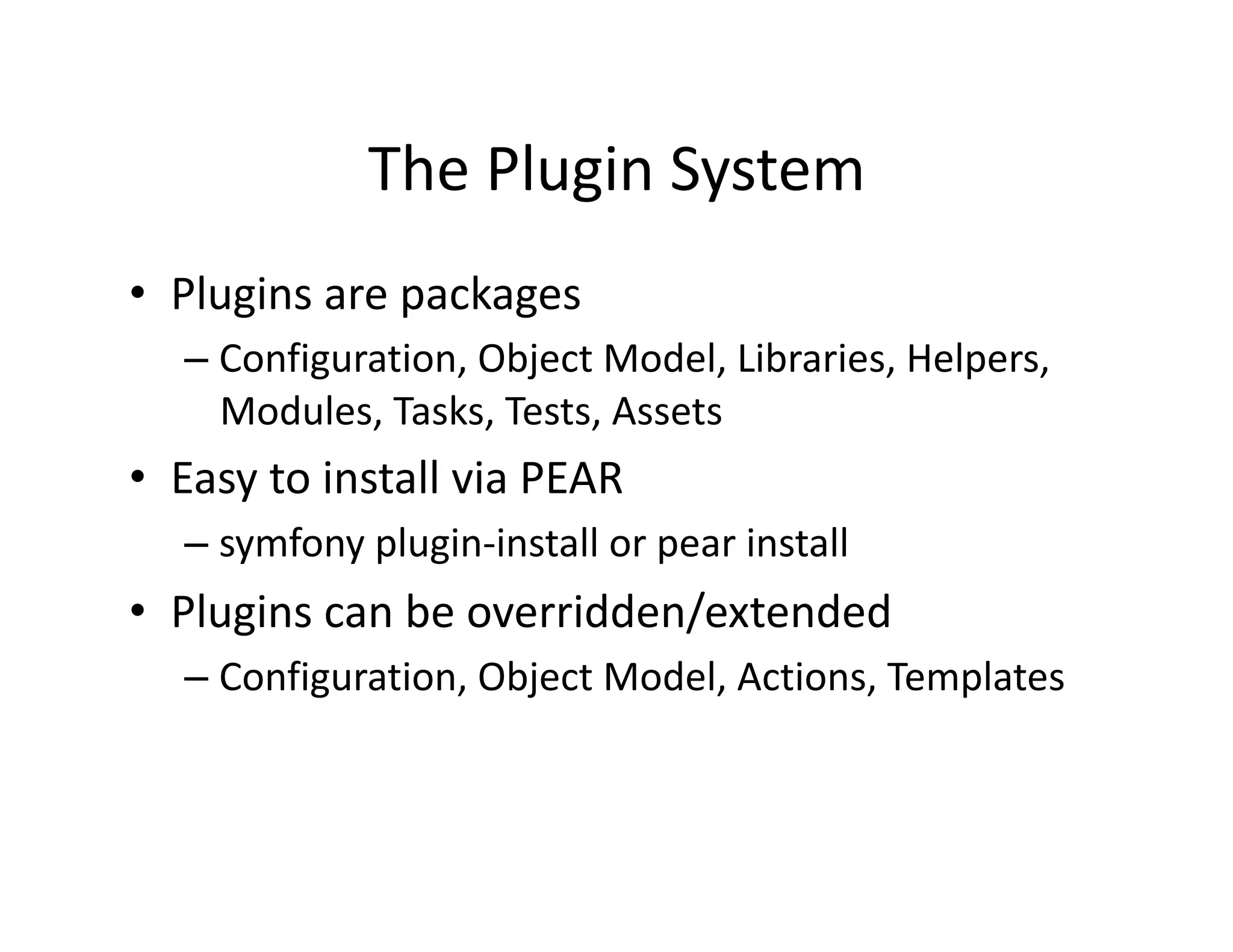 The Plugin System

• Plugins are packages
  – Configuration, Object Model, Libraries, Helpers, Modules, Tasks, Tests, Assets
• Easy to install via PEAR
  – symfony plugin-install or pear install
• Plugins can be overridden/extended
  – Configuration, Object Model, Actions, Templates